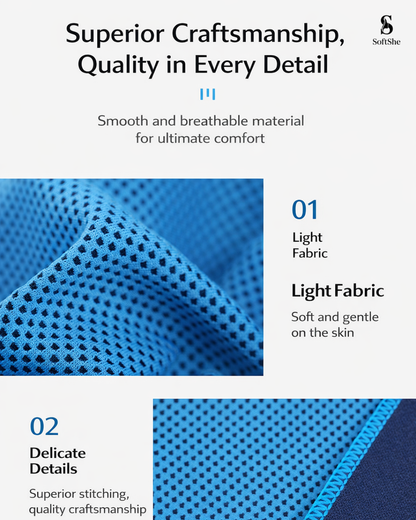 Superior Craftsmanship, Quality in Every Detail

SoftShe

Smooth and breathable material for ultimate comfort

01

Light Fabric

Light Fabric

Soft and gentle on the skin

02

Delicate Details

Superior stitching, quality craftsmanship